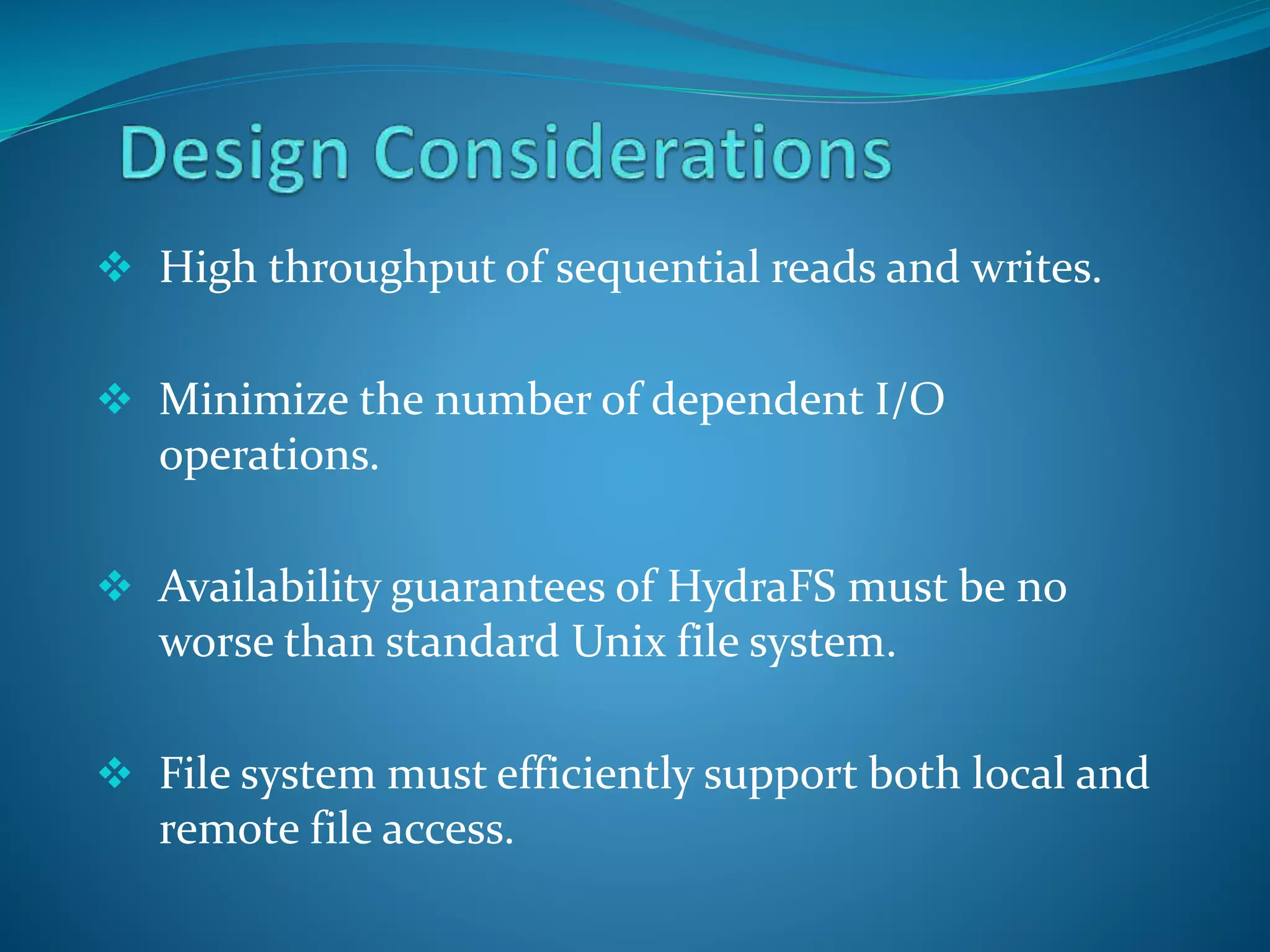 Design Considerations

❖ High throughput of sequential reads and writes.

❖ Minimize the number of dependent I/O operations.

❖ Availability guarantees of HydraFS must be no worse than standard Unix file system.

❖ File system must efficiently support both local and remote file access.